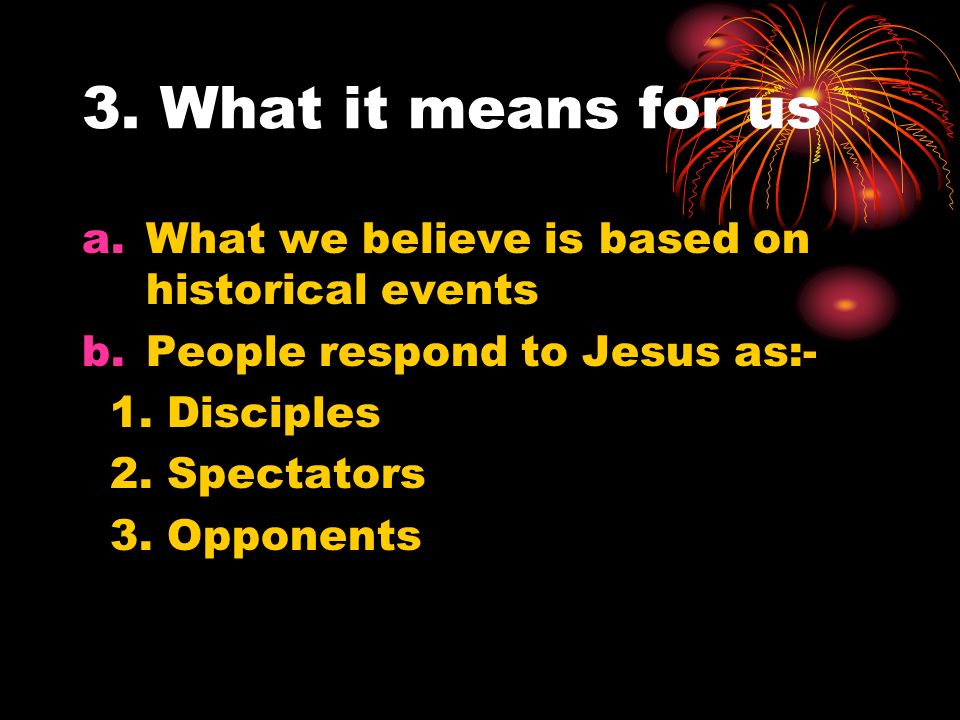 3. What it means for us

a. What we believe is based on historical events
b. People respond to Jesus as:-
1. Disciples
2. Spectators
3. Opponents